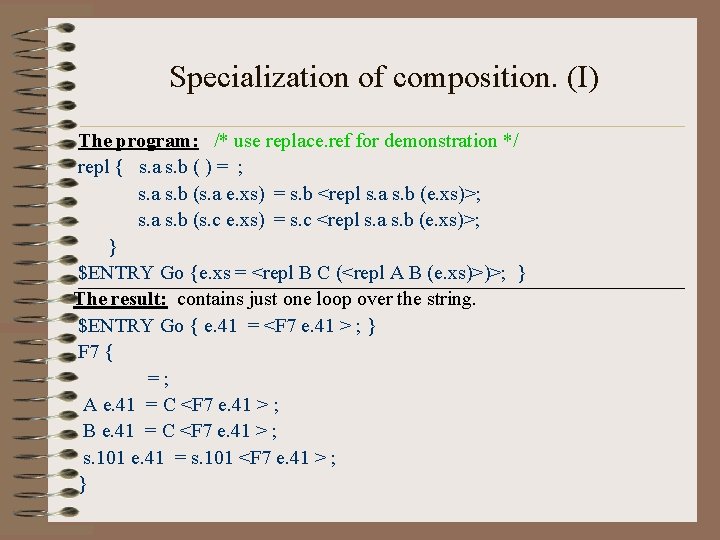 Specialization of composition. (I)

The program: /* use replace.ref for demonstration */

repl { s.a s.b ( ) = ;
s.a s.b (s.a e.xs) = s.b <repl s.a s.b (e.xs)>;
s.a s.b (s.c e.xs) = s.c <repl s.a s.b (e.xs)>;
}
$ENTRY Go {e.xs = <repl B C (<repl A B (e.xs)>)>; }

The result: contains just one loop over the string.

$ENTRY Go { e.41 = <F7 e.41 > ; }
F7 {
= ;
A e.41 = C <F7 e.41 > ;
B e.41 = C <F7 e.41 > ;
s.101 e.41 = s.101 <F7 e.41 > ;
}